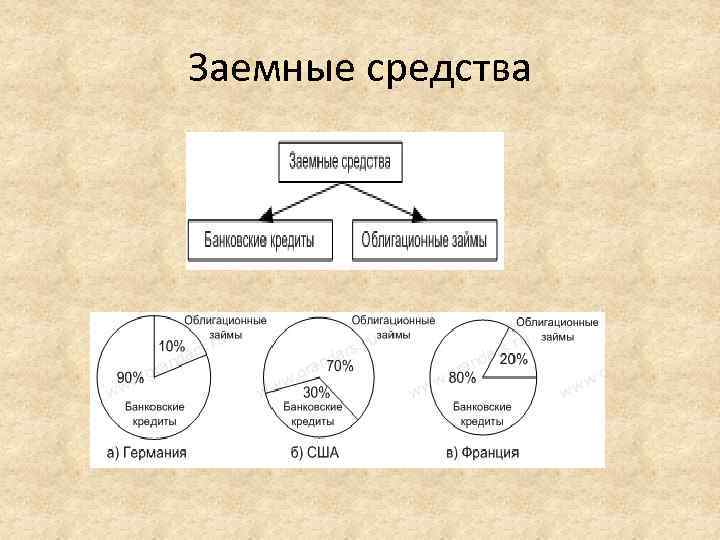 Заемные средства

Заемные средства

Банковские кредиты

Облигационные займы

Облигационные займы
10%
90%
Банковские кредиты
а) Германия

Облигационные займы
70%
30%
Банковские кредиты
б) США

Облигационные займы
20%
80%
Банковские кредиты
в) Франция